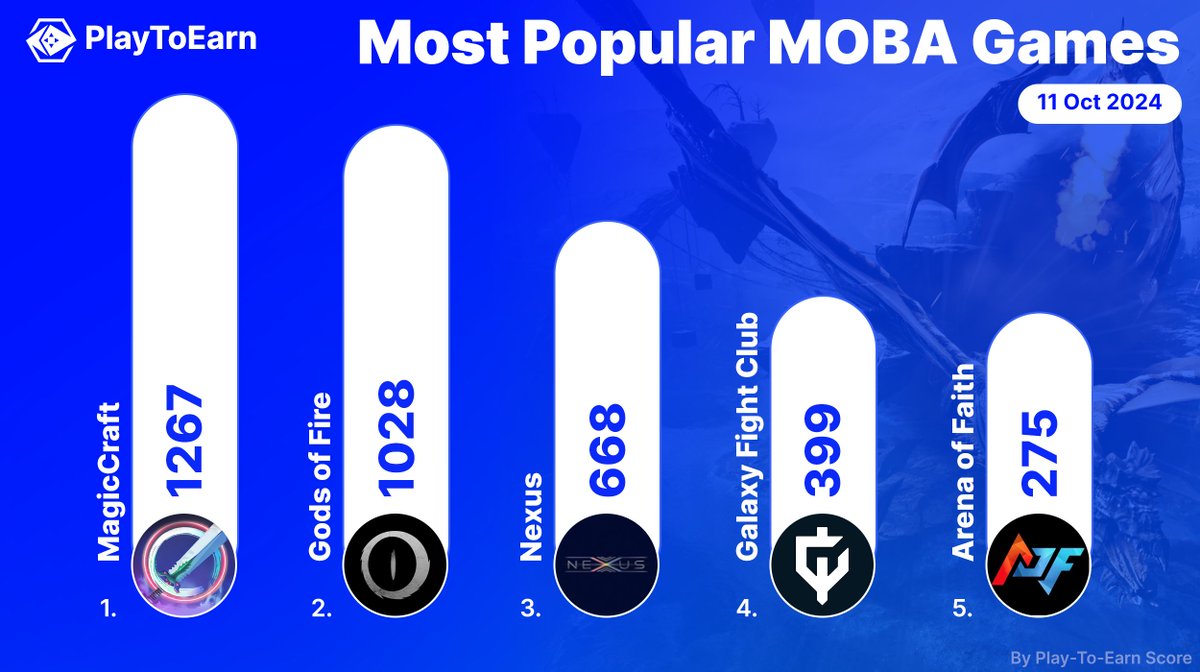 PlayToEarn

Most Popular MOBA Games

11 Oct 2024

1. MagicCraft 1267

2. Gods of Fire 1028

3. Nexus 668

NEXUS

4. Galaxy Fight Club 399

5. Arena of Faith 275

By Play-To-Earn Score